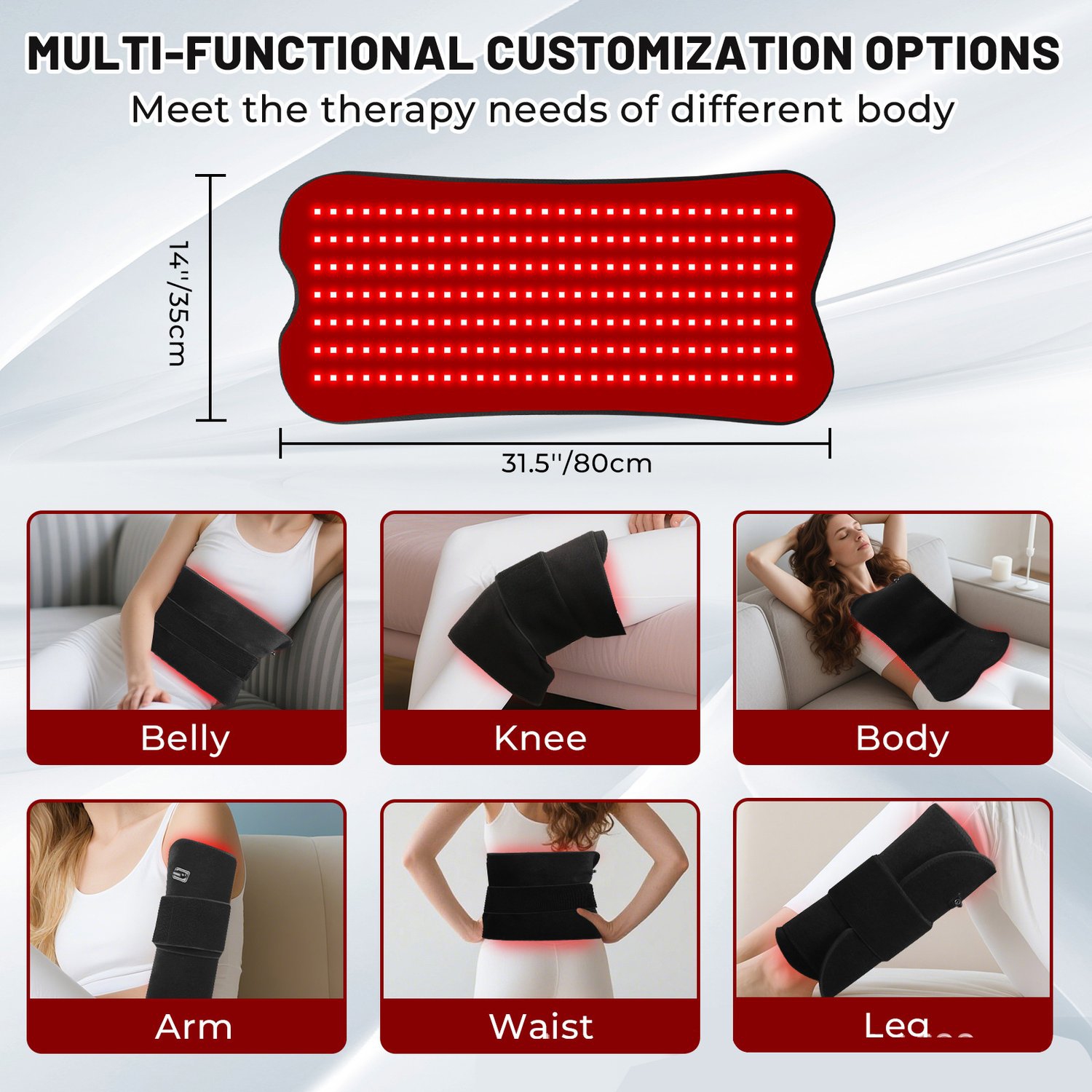 MULTI-FUNCTIONAL CUSTOMIZATION OPTIONS
Meet the therapy needs of different body

14''/35cm

31.5''/80cm

Belly

Knee

Body

Arm

Waist

Leg